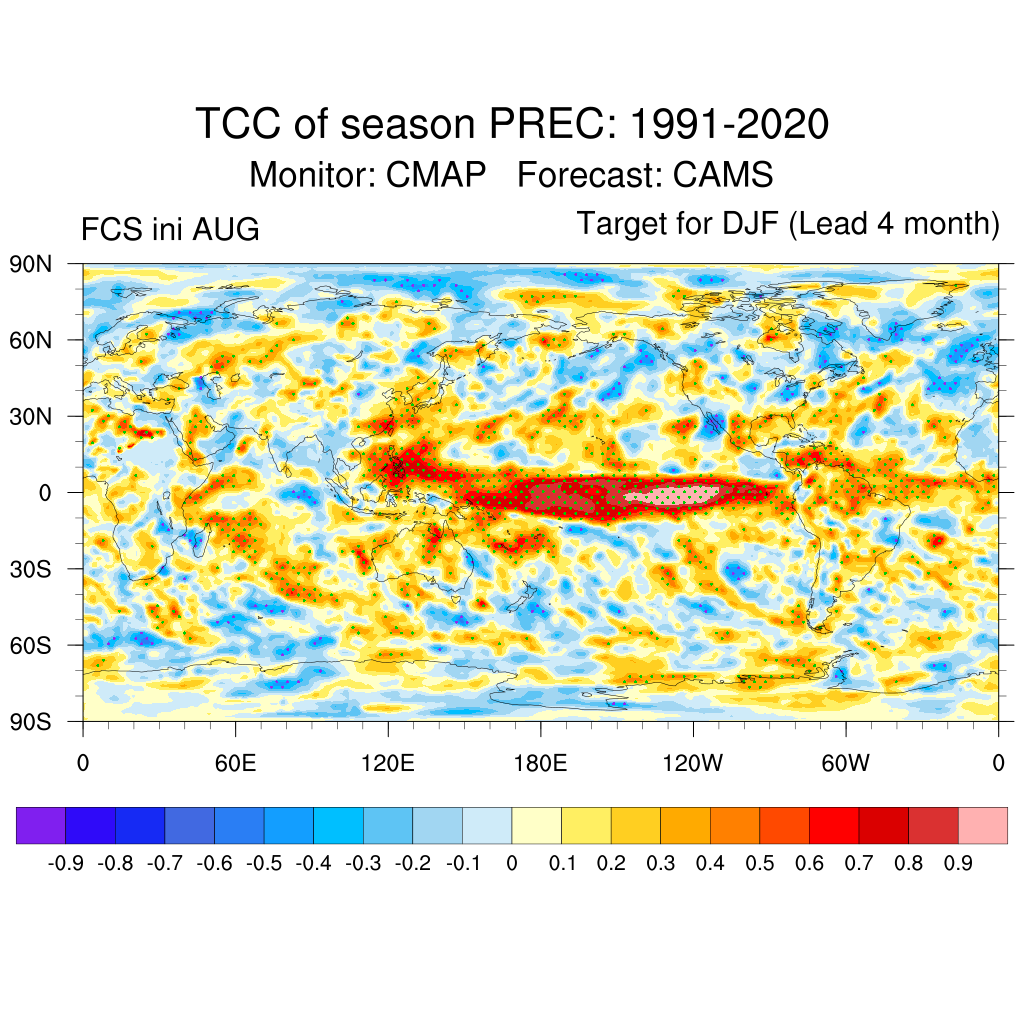 TCC of season PREC: 1991-2020
Monitor: CMAP Forecast: CAMS

FCS ini AUG

Target for DJF (Lead 4 month)

90N
60N
30N
0
30S
60S
90S

0 60E 120E 180E 120W 60W 0

-0.9 -0.8 -0.7 -0.6 -0.5 -0.4 -0.3 -0.2 -0.1 0 0.1 0.2 0.3 0.4 0.5 0.6 0.7 0.8 0.9